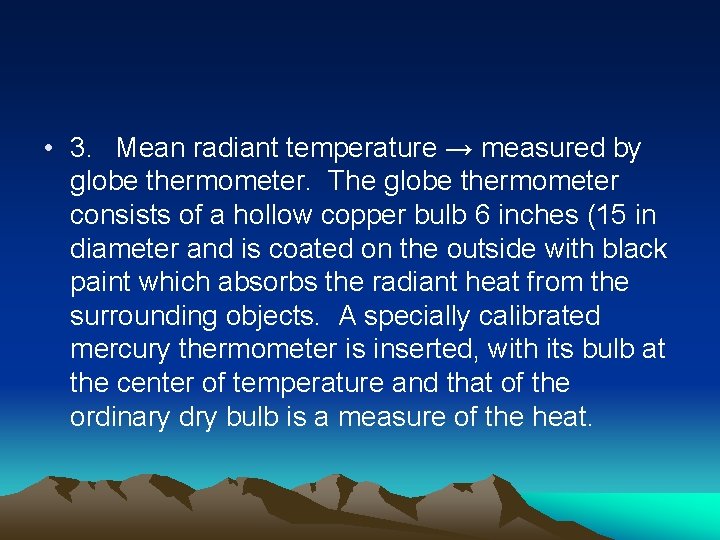 • 3. Mean radiant temperature → measured by globe thermometer. The globe thermometer consists of a hollow copper bulb 6 inches (15 in diameter and is coated on the outside with black paint which absorbs the radiant heat from the surrounding objects. A specially calibrated mercury thermometer is inserted, with its bulb at the center of temperature and that of the ordinary dry bulb is a measure of the heat.